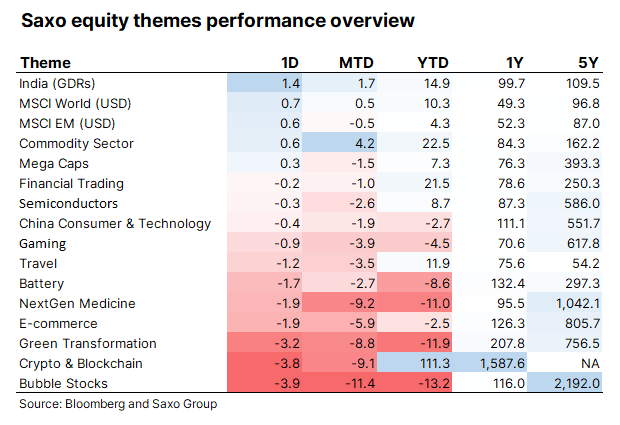 Saxo equity themes performance overview

| Theme | 1D | MTD | YTD | 1Y | 5Y |
|---|---|---|---|---|---|
| India (GDRs) | 1.4 | 1.7 | 14.9 | 99.7 | 109.5 |
| MSCI World (USD) | 0.7 | 0.5 | 10.3 | 49.3 | 96.8 |
| MSCI EM (USD) | 0.6 | -0.5 | 4.3 | 52.3 | 87.0 |
| Commodity Sector | 0.6 | 4.2 | 22.5 | 84.3 | 162.2 |
| Mega Caps | 0.3 | -1.5 | 7.3 | 76.3 | 393.3 |
| Financial Trading | -0.2 | -1.0 | 21.5 | 78.6 | 250.3 |
| Semiconductors | -0.3 | -2.6 | 8.7 | 87.3 | 586.0 |
| China Consumer & Technology | -0.4 | -1.9 | -2.7 | 111.1 | 551.7 |
| Gaming | -0.9 | -3.9 | -4.5 | 70.6 | 617.8 |
| Travel | -1.2 | -3.5 | 11.9 | 75.6 | 54.2 |
| Battery | -1.7 | -2.7 | -8.6 | 132.4 | 297.3 |
| NextGen Medicine | -1.9 | -9.2 | -11.0 | 95.5 | 1,042.1 |
| E-commerce | -1.9 | -5.9 | -2.5 | 126.3 | 805.7 |
| Green Transformation | -3.2 | -8.8 | -11.9 | 207.8 | 756.5 |
| Crypto & Blockchain | -3.8 | -9.1 | 111.3 | 1,587.6 | NA |
| Bubble Stocks | -3.9 | -11.4 | -13.2 | 116.0 | 2,192.0 |

Source: Bloomberg and Saxo Group